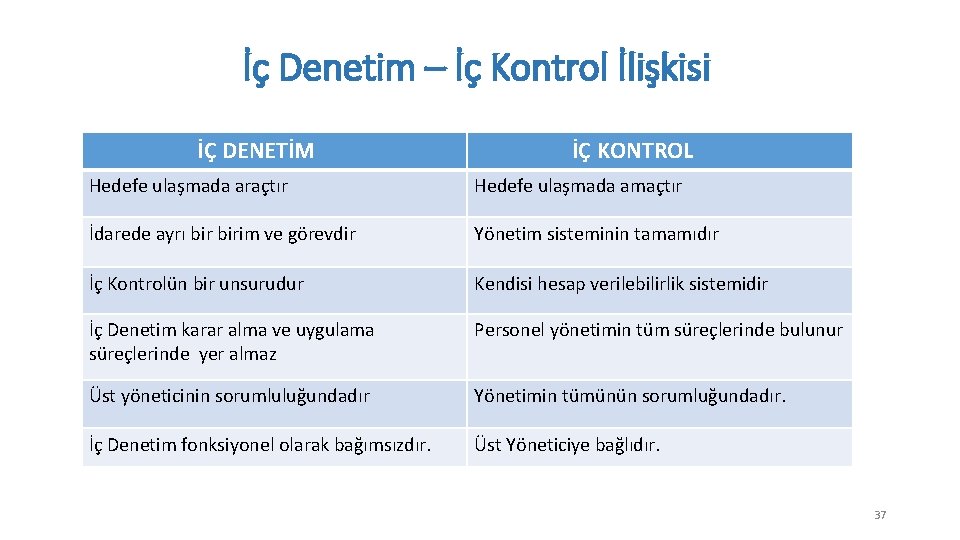 İç Denetim – İç Kontrol İlişkisi

| İÇ DENETİM | İÇ KONTROL |
|---|---|
| Hedefe ulaşmada araçtır | Hedefe ulaşmada amaçtır |
| İdarede ayrı bir birim ve görevdir | Yönetim sisteminin tamamıdır |
| İç Kontrolün bir unsurudur | Kendisi hesap verilebilirlik sistemidir |
| İç Denetim karar alma ve uygulama süreçlerinde yer almaz | Personel yönetimin tüm süreçlerinde bulunur |
| Üst yöneticinin sorumluluğundadır | Yönetimin tümünün sorumluğundadır. |
| İç Denetim fonksiyonel olarak bağımsızdır. | Üst Yöneticiye bağlıdır. |

37